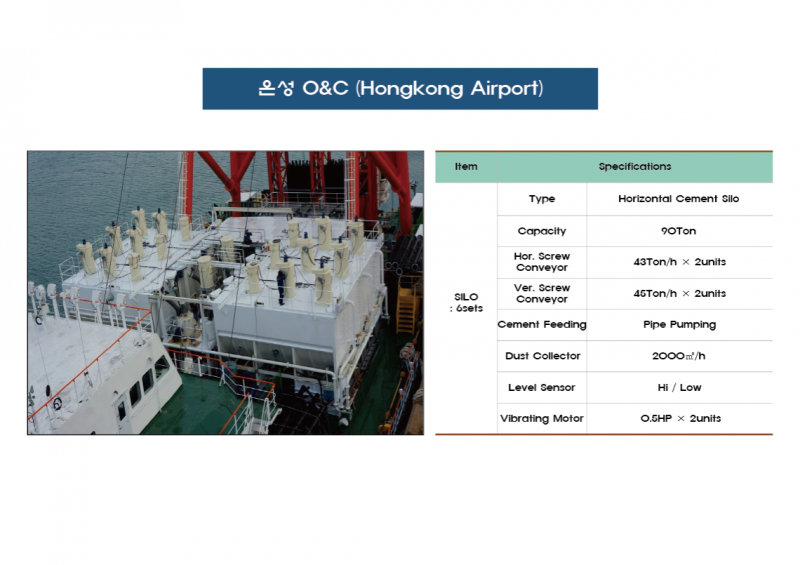 은성 O&C (Hongkong Airport)

| Item | Specifications | |
|---|---|---|
| SILO : 6sets | Type | Horizontal Cement Silo |
| | Capacity | 90Ton |
| | Hor. Screw Conveyor | 43Ton/h × 2units |
| | Ver. Screw Conveyor | 45Ton/h × 2units |
| | Cement Feeding | Pipe Pumping |
| | Dust Collector | 2000㎥/h |
| | Level Sensor | Hi / Low |
| | Vibrating Motor | 0.5HP × 2units |